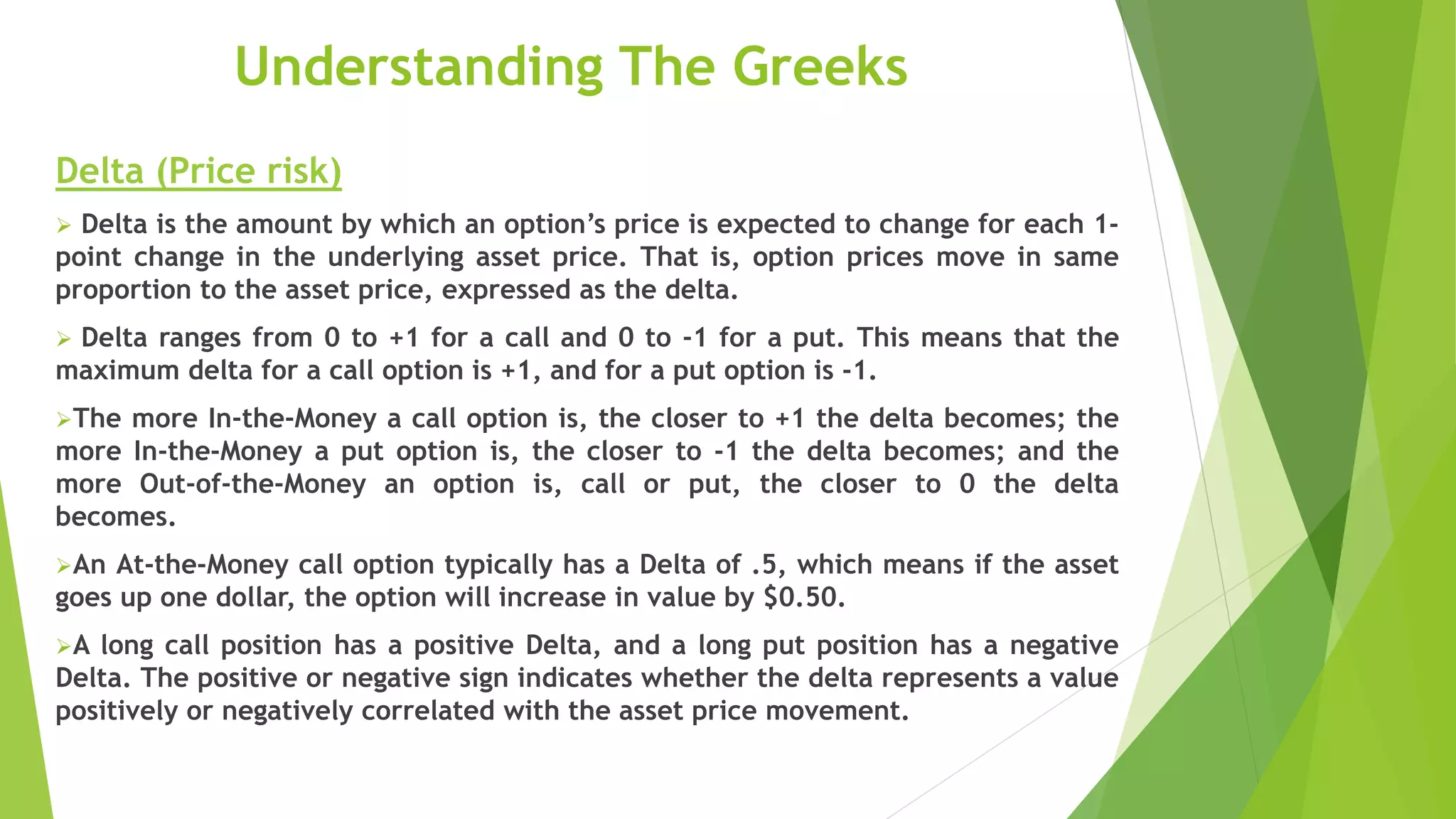 Understanding The Greeks

Delta (Price risk)

➢ Delta is the amount by which an option's price is expected to change for each 1-point change in the underlying asset price. That is, option prices move in same proportion to the asset price, expressed as the delta.

➢ Delta ranges from 0 to +1 for a call and 0 to -1 for a put. This means that the maximum delta for a call option is +1, and for a put option is -1.

➢The more In-the-Money a call option is, the closer to +1 the delta becomes; the more In-the-Money a put option is, the closer to -1 the delta becomes; and the more Out-of-the-Money an option is, call or put, the closer to 0 the delta becomes.

➢An At-the-Money call option typically has a Delta of .5, which means if the asset goes up one dollar, the option will increase in value by $0.50.

➢A long call position has a positive Delta, and a long put position has a negative Delta. The positive or negative sign indicates whether the delta represents a value positively or negatively correlated with the asset price movement.